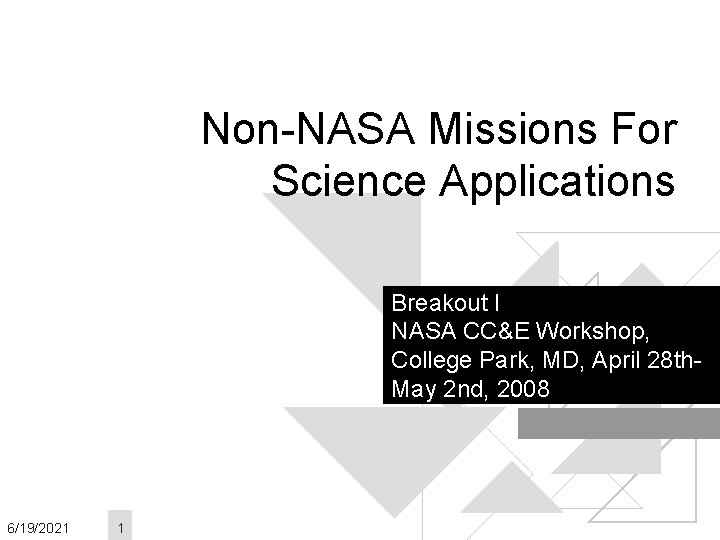 Non-NASA Missions For Science Applications

Breakout I
NASA CC&E Workshop, College Park, MD, April 28th-May 2nd, 2008

6/19/2021

1